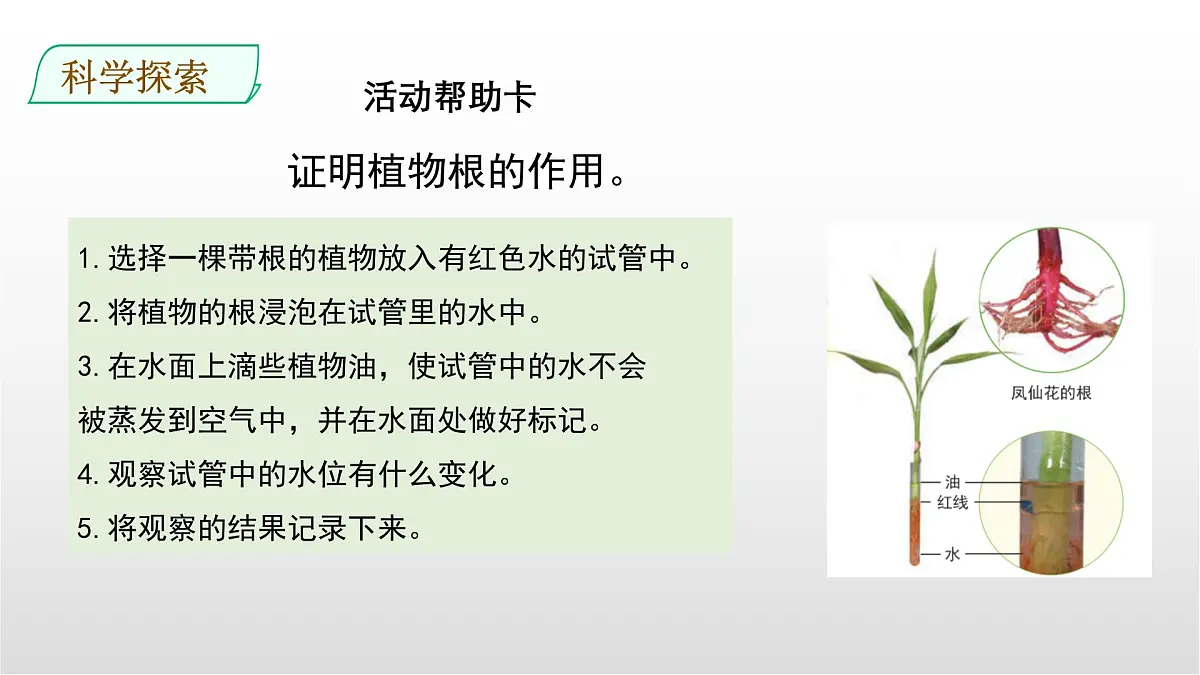 科学探索

活动帮助卡

证明植物根的作用。

1. 选择一棵带根的植物放入有红色水的试管中。

2. 将植物的根浸泡在试管里的水中。

3. 在水面上滴些植物油，使试管中的水不会被蒸发到空气中，并在水面处做好标记。

4. 观察试管中的水位有什么变化。

5. 将观察的结果记录下来。

凤仙花的根

油

红线

水